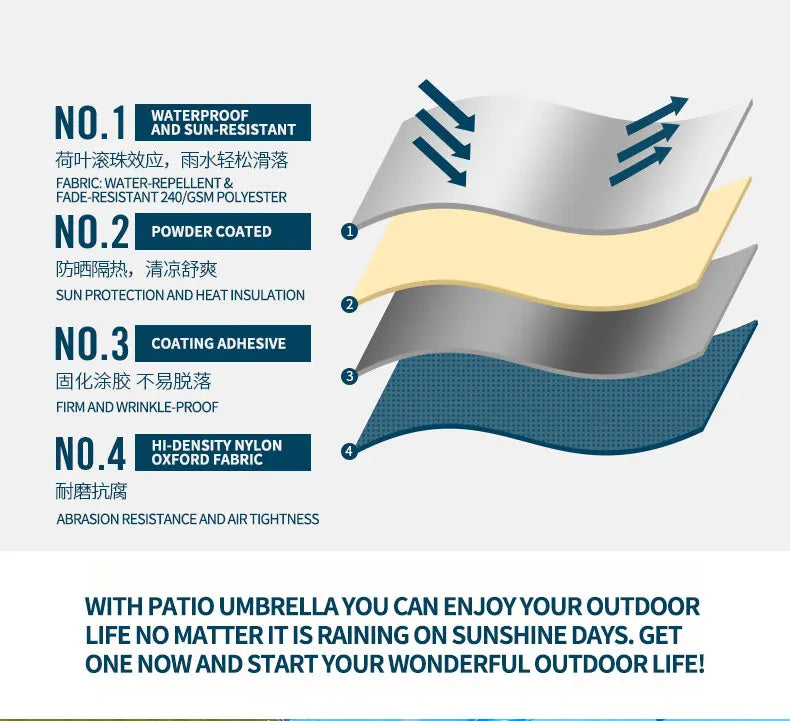 NO.1 WATERPROOF AND SUN-RESISTANT

荷叶滚珠效应，雨水轻松滑落

FABRIC: WATER-REPELLENT & FADE-RESISTANT 240/GSM POLYESTER

NO.2 POWDER COATED

防晒隔热，清凉舒爽

SUN PROTECTION AND HEAT INSULATION

NO.3 COATING ADHESIVE

固化涂胶 不易脱落

FIRM AND WRINKLE-PROOF

NO.4 HI-DENSITY NYLON OXFORD FABRIC

耐磨抗腐

ABRASION RESISTANCE AND AIR TIGHTNESS

1

2

3

4

WITH PATIO UMBRELLA YOU CAN ENJOY YOUR OUTDOOR LIFE NO MATTER IT IS RAINING ON SUNSHINE DAYS. GET ONE NOW AND START YOUR WONDERFUL OUTDOOR LIFE!